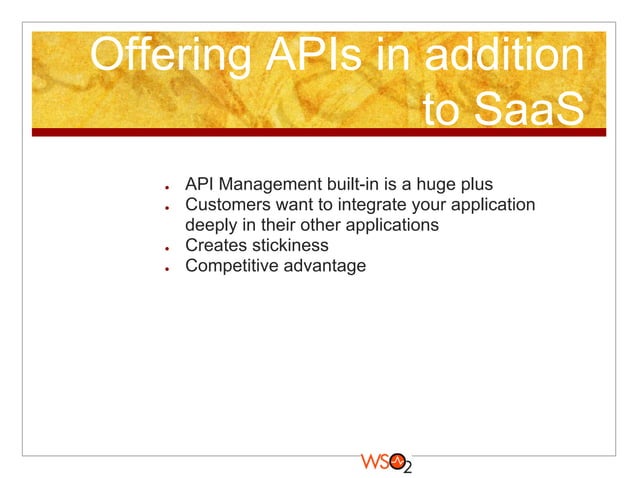 Offering APIs in addition to SaaS

- API Management built-in is a huge plus
- Customers want to integrate your application deeply in their other applications
- Creates stickiness
- Competitive advantage

WSO2